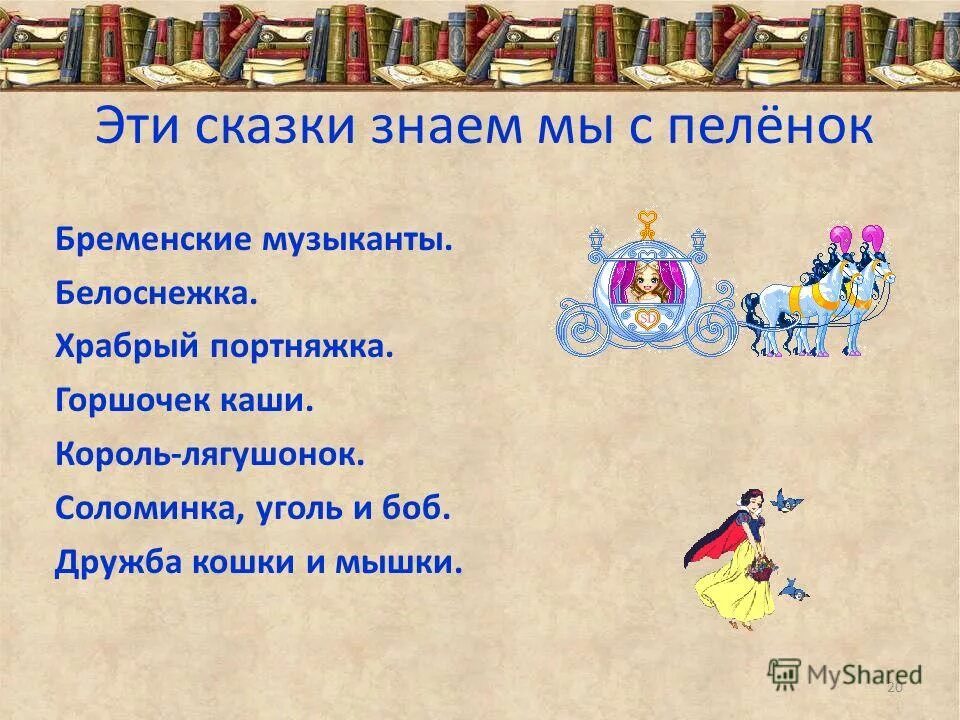 Эти сказки знаем мы с пелёнок

Бременские музыканты.

Белоснежка.

Храбрый портняжка.

Горшочек каши.

Король-лягушонок.

Соломинка, уголь и боб.

Дружба кошки и мышки.

SD

MyShared

20